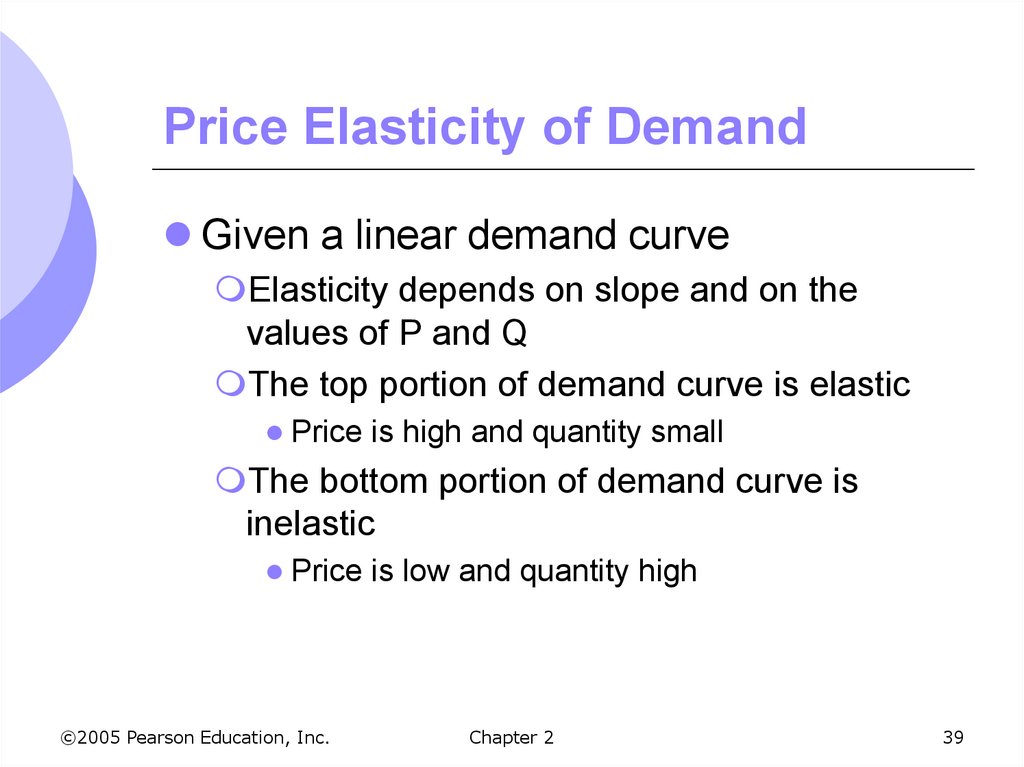 Price Elasticity of Demand

Given a linear demand curve

Elasticity depends on slope and on the values of P and Q

The top portion of demand curve is elastic

Price is high and quantity small

The bottom portion of demand curve is inelastic

Price is low and quantity high

©2005 Pearson Education, Inc.

Chapter 2

39